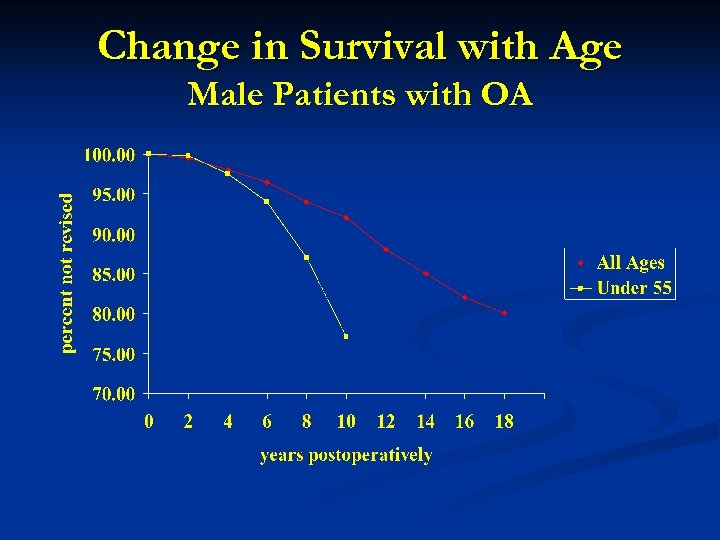 Change in Survival with Age
Male Patients with OA

percent not revised

100.00
95.00
90.00
85.00
80.00
75.00
70.00

0 2 4 6 8 10 12 14 16 18

years postoperatively

All Ages
Under 55